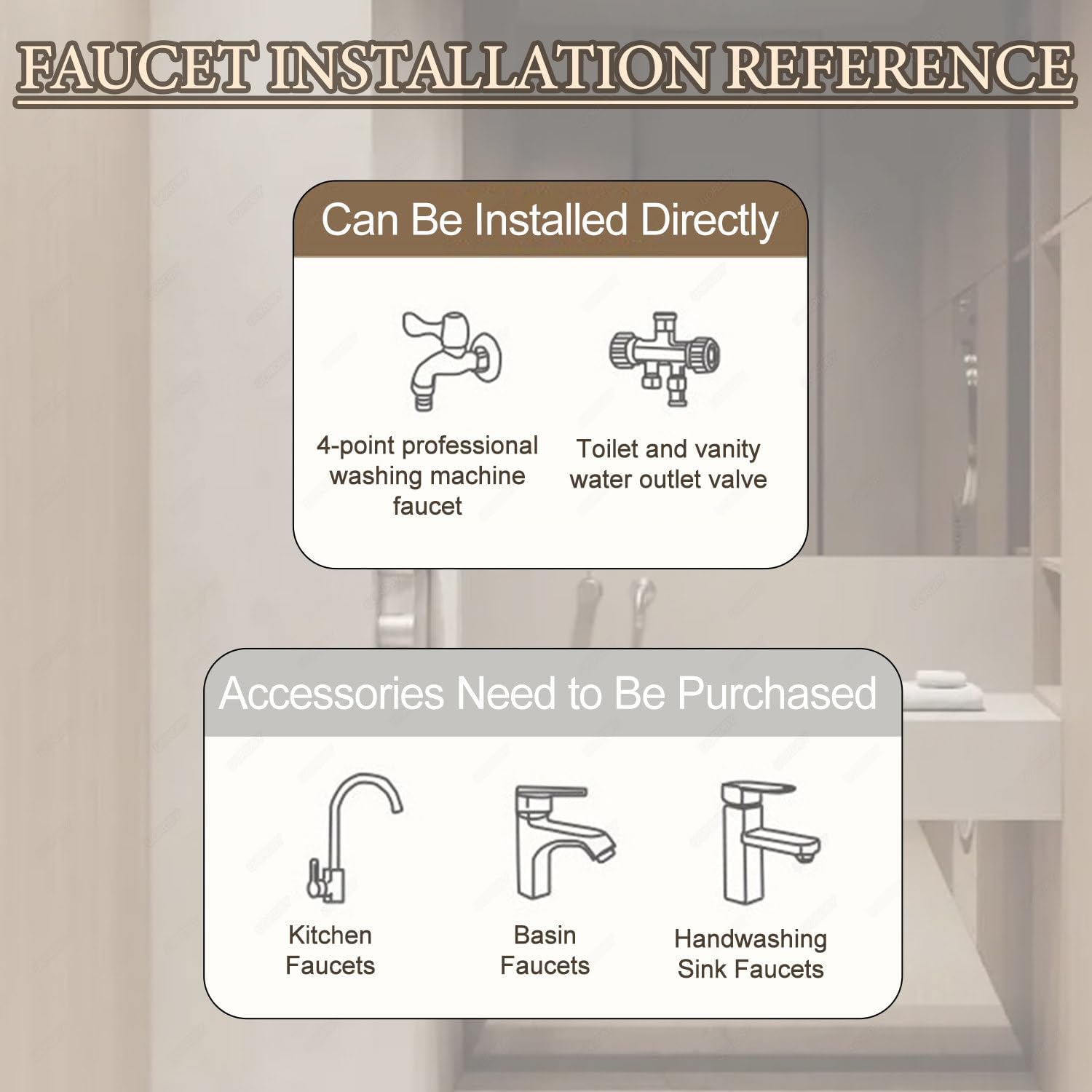 FAUCET INSTALLATION REFERENCE

Can Be Installed Directly

4-point professional washing machine faucet

Toilet and vanity water outlet valve

Accessories Need to Be Purchased

Kitchen Faucets

Basin Faucets

Handwashing Sink Faucets